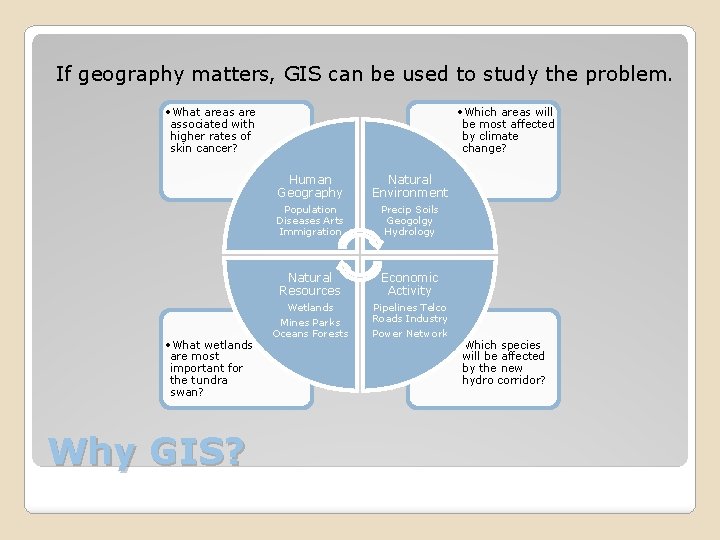 If geography matters, GIS can be used to study the problem.

• What areas are associated with higher rates of skin cancer?

• Which areas will be most affected by climate change?

Human Geography

Population Diseases Arts Immigration

Natural Environment

Precip Soils Geogolgy Hydrology

Natural Resources

Wetlands

Mines Parks Oceans Forests

Economic Activity

Pipelines Telco Roads Industry

Power Network

• What wetlands are most important for the tundra swan?

Which species will be affected by the new hydro corridor?

Why GIS?